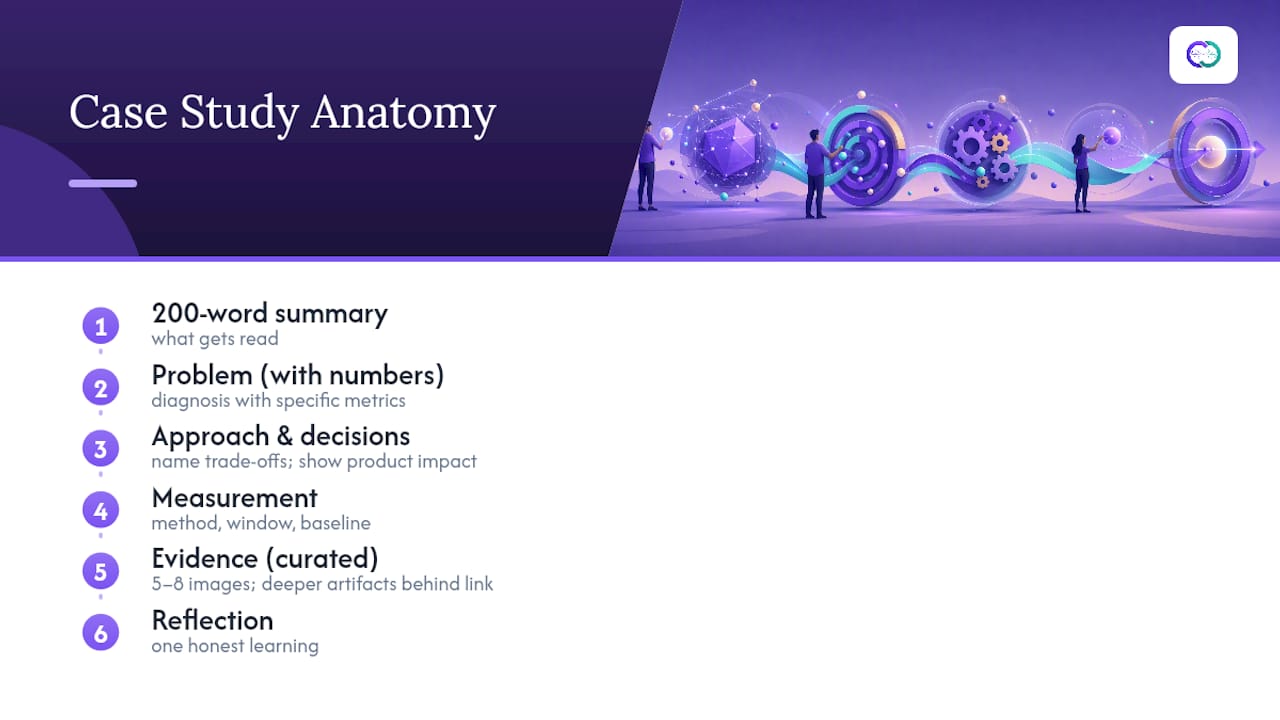 Case Study Anatomy

1 200-word summary
what gets read

2 Problem (with numbers)
diagnosis with specific metrics

3 Approach & decisions
name trade-offs; show product impact

4 Measurement
method, window, baseline

5 Evidence (curated)
5–8 images; deeper artifacts behind link

6 Reflection
one honest learning